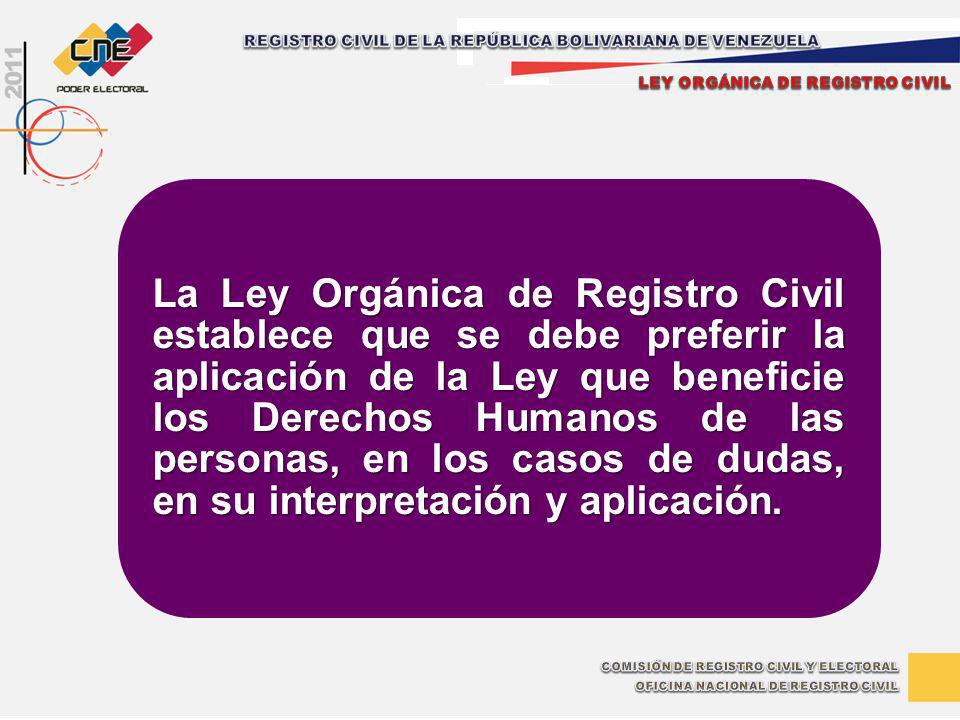 2011

CNE
PODER ELECTORAL

REGISTRO CIVIL DE LA REPÚBLICA BOLIVARIANA DE VENEZUELA

LEY ORGÁNICA DE REGISTRO CIVIL

La Ley Orgánica de Registro Civil establece que se debe preferir la aplicación de la Ley que beneficie los Derechos Humanos de las personas, en los casos de dudas, en su interpretación y aplicación.

COMISIÓN DE REGISTRO CIVIL Y ELECTORAL
OFICINA NACIONAL DE REGISTRO CIVIL